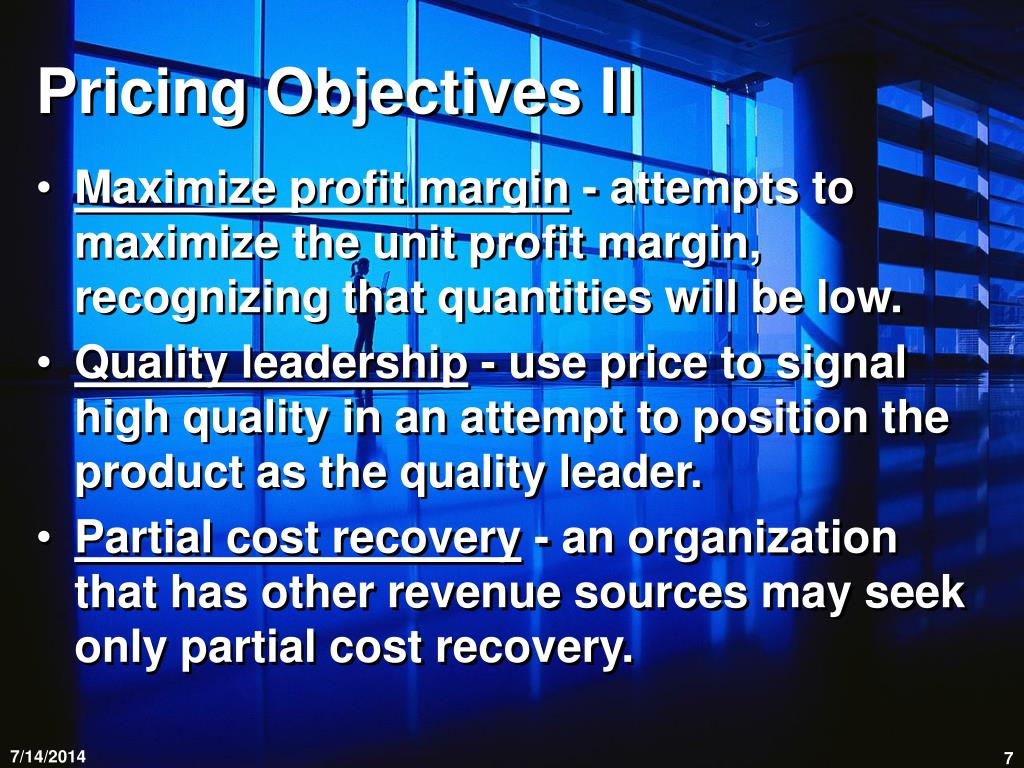 Pricing Objectives II

• Maximize profit margin - attempts to maximize the unit profit margin, recognizing that quantities will be low.

• Quality leadership - use price to signal high quality in an attempt to position the product as the quality leader.

• Partial cost recovery - an organization that has other revenue sources may seek only partial cost recovery.

7/14/2014

7